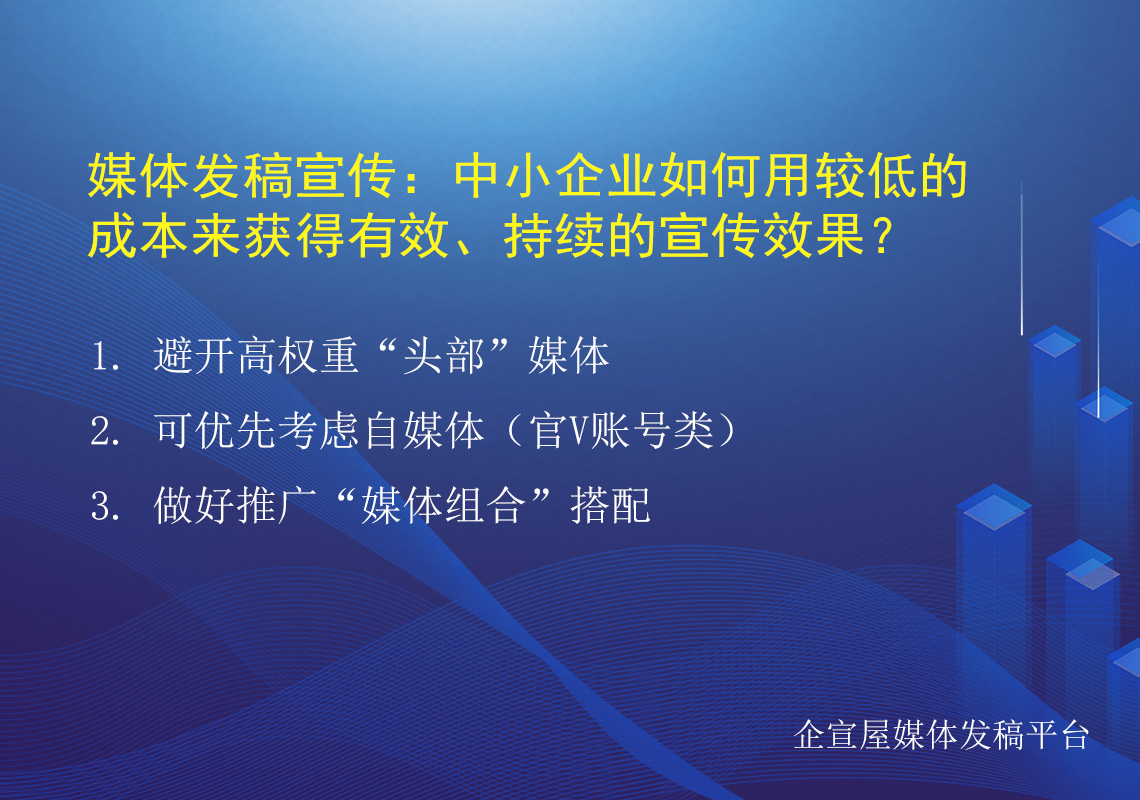 媒体发稿宣传：中小企业如何用较低的成本来获得有效、持续的宣传效果？

1. 避开高权重“头部”媒体

2. 可优先考虑自媒体（官V账号类）

3. 做好推广“媒体组合”搭配

企宣屋媒体发稿平台